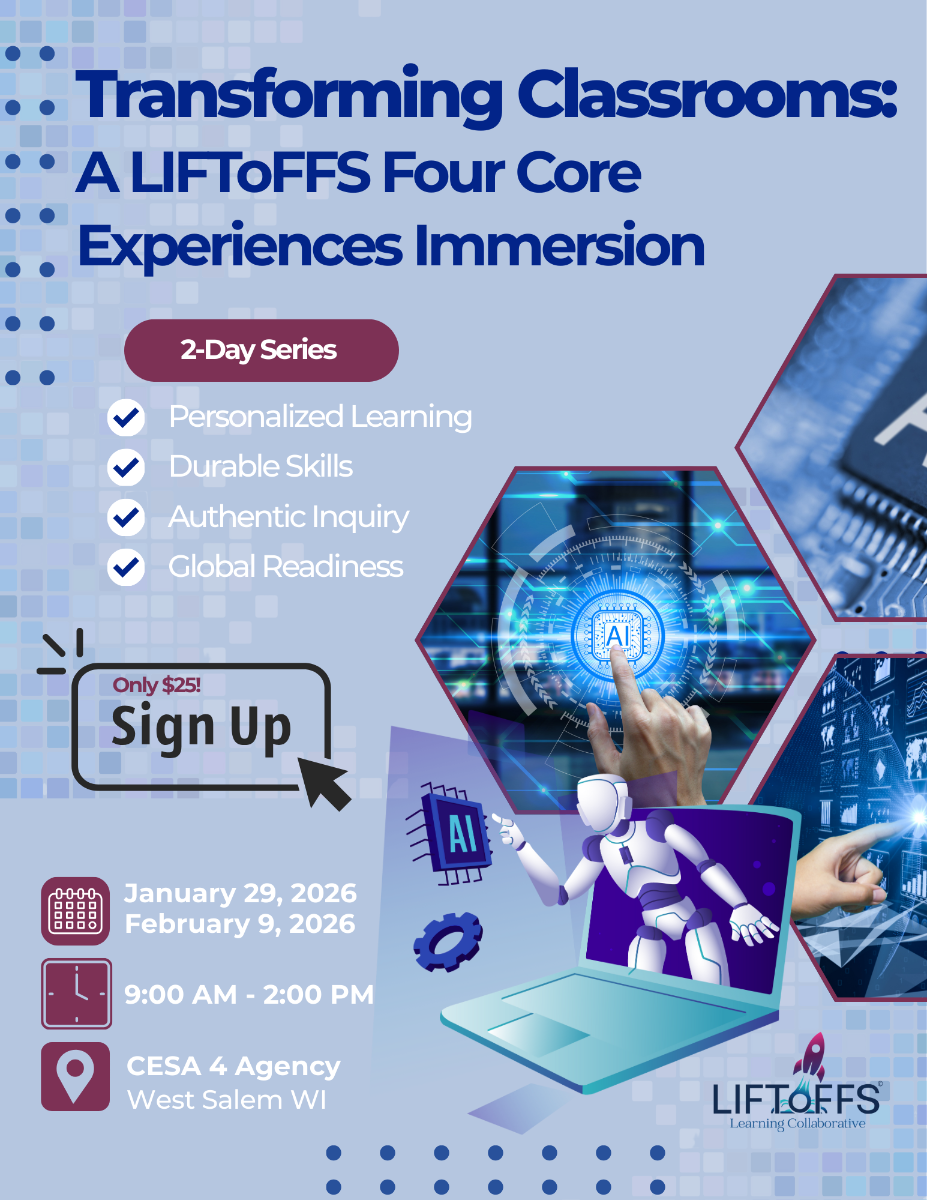 Transforming Classrooms: A LIFToFFS Four Core Experiences Immersion

2-Day Series

Personalized Learning
Durable Skills
Authentic Inquiry
Global Readiness

Only $25!
Sign Up

AI

AI

January 29, 2026
February 9, 2026

9:00 AM - 2:00 PM

CESA 4 Agency
West Salem WI

LIFToFFS
Learning Collaborative